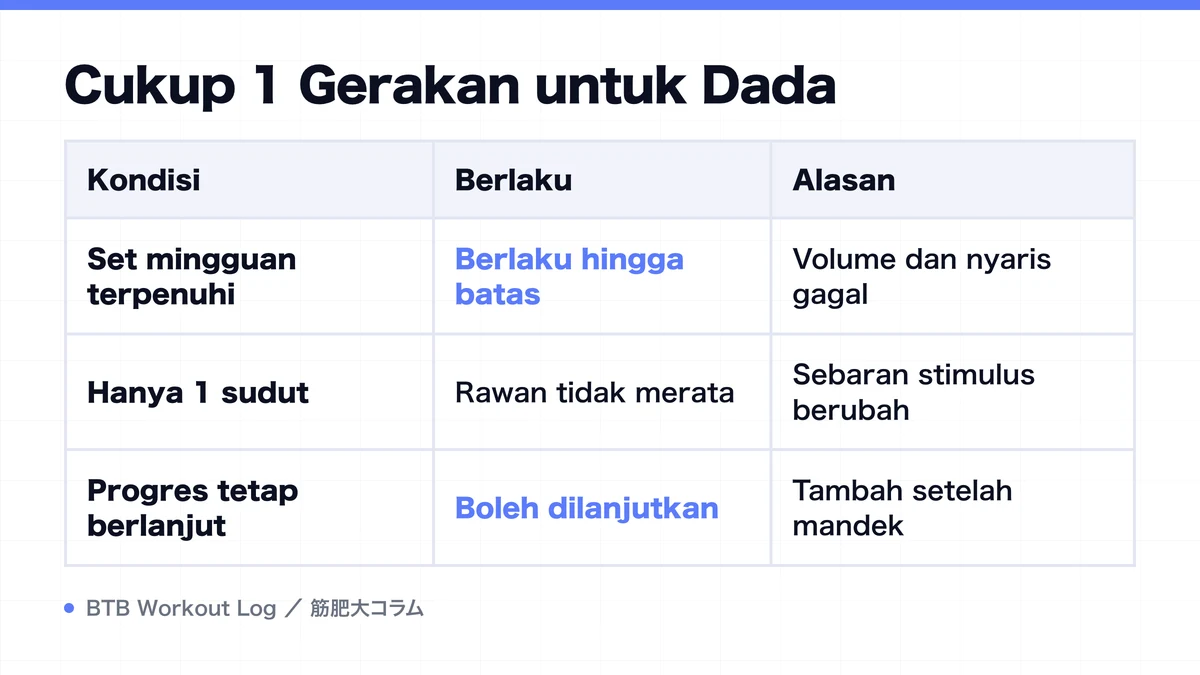 Cukup 1 Gerakan untuk Dada

| Kondisi | Berlaku | Alasan |
|---|---|---|
| Set mingguan terpenuhi | Berlaku hingga batas | Volume dan nyaris gagal |
| Hanya 1 sudut | Rawan tidak merata | Sebaran stimulus berubah |
| Progres tetap berlanjut | Boleh dilanjutkan | Tambah setelah mandek |

BTB Workout Log ／ 筋肥大コラム